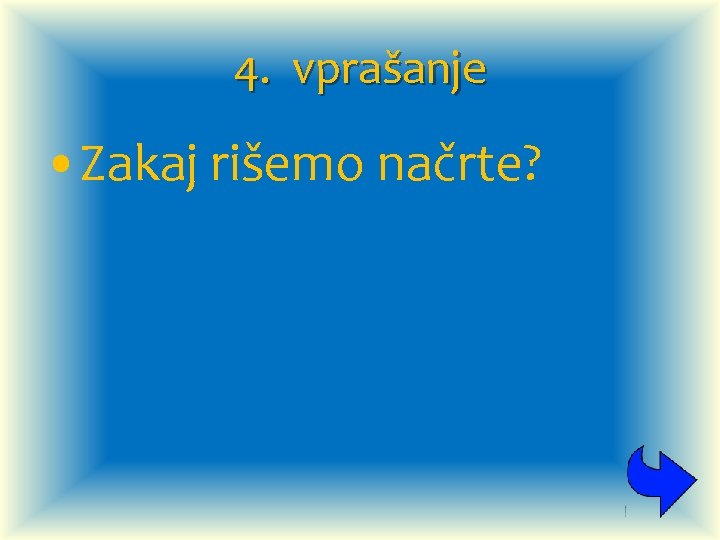 4. vprašanje

• Zakaj rišemo načrte?